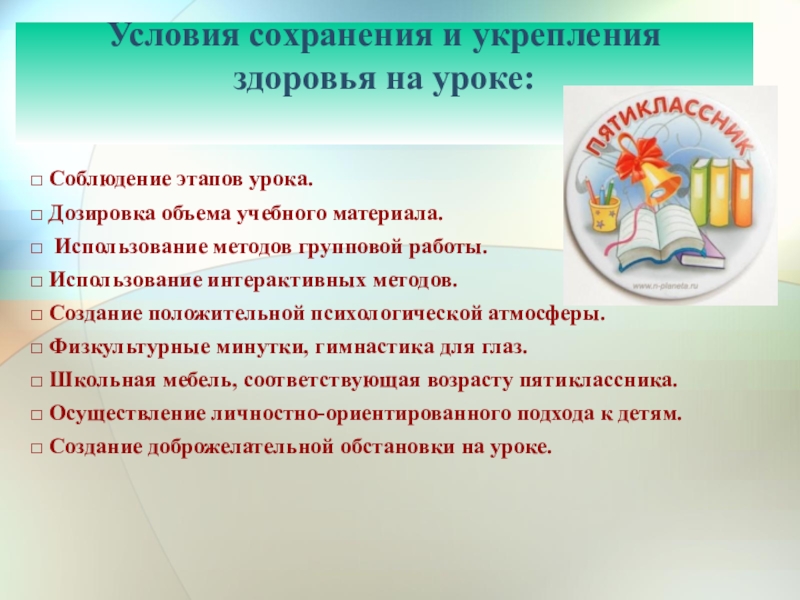 Условия сохранения и укрепления здоровья на уроке:

ПЯТИКЛАССНИК

www.n-planeta.ru

□ Соблюдение этапов урока.
□ Дозировка объема учебного материала.
□ Использование методов групповой работы.
□ Использование интерактивных методов.
□ Создание положительной психологической атмосферы.
□ Физкультурные минутки, гимнастика для глаз.
□ Школьная мебель, соответствующая возрасту пятиклассника.
□ Осуществление личностно-ориентированного подхода к детям.
□ Создание доброжелательной обстановки на уроке.